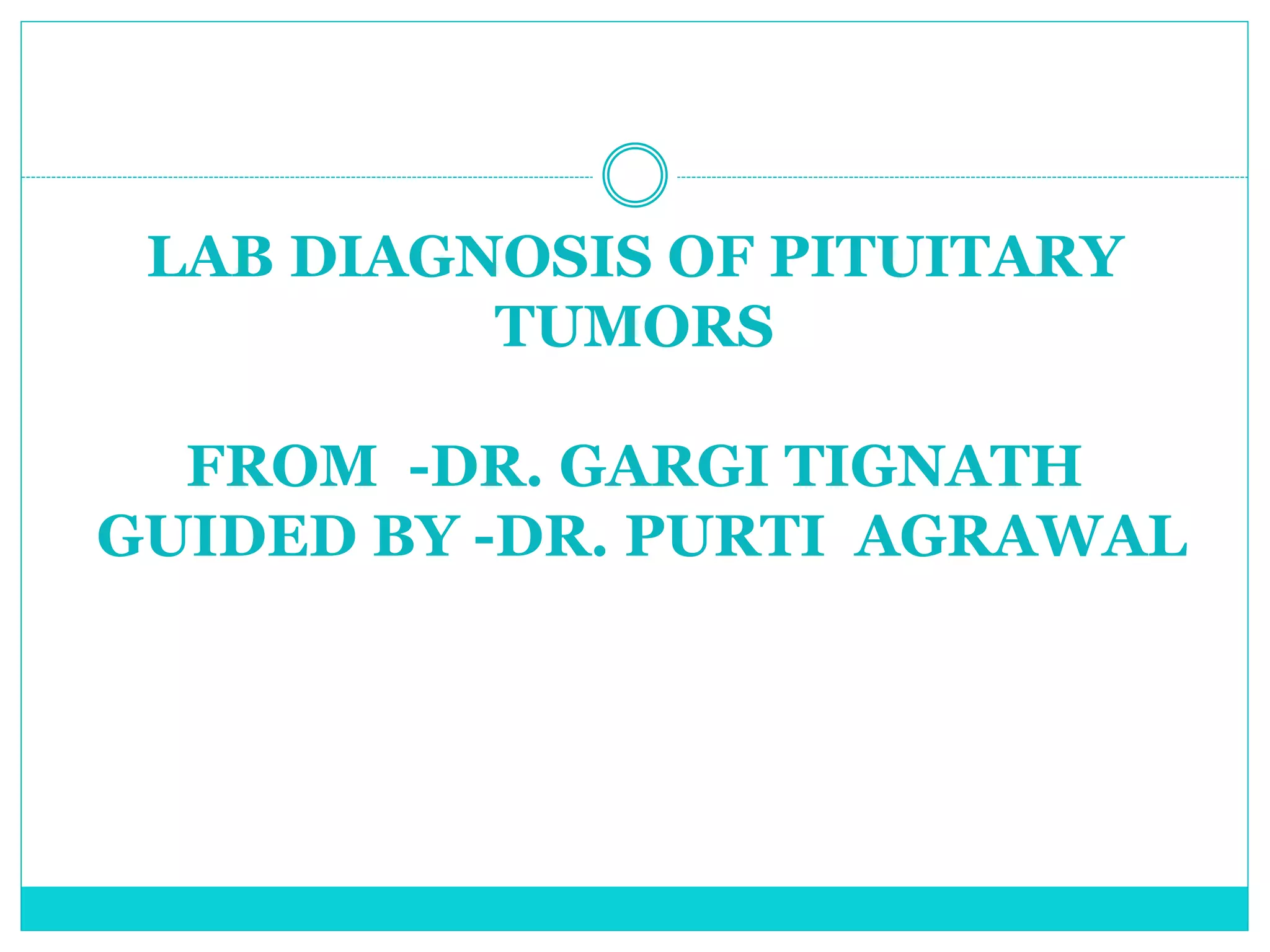 LAB DIAGNOSIS OF PITUITARY TUMORS

FROM -DR. GARGI TIGNATH
GUIDED BY -DR. PURTI AGRAWAL